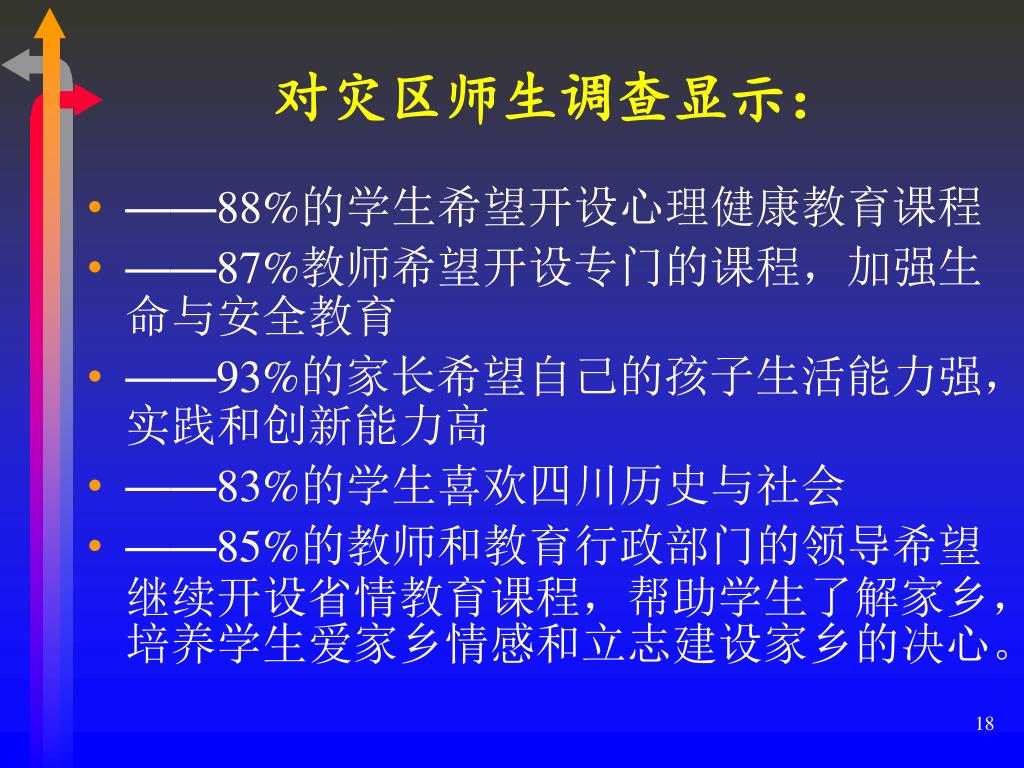 对灾区师生调查显示：

• ——88%的学生希望开设心理健康教育课程
• ——87%教师希望开设专门的课程，加强生命与安全教育
• ——93%的家长希望自己的孩子生活能力强，实践和创新能力高
• ——83%的学生喜欢四川历史与社会
• ——85%的教师和教育行政部门的领导希望继续开设省情教育课程，帮助学生了解家乡，培养学生爱家乡情感和立志建设家乡的决心。

18